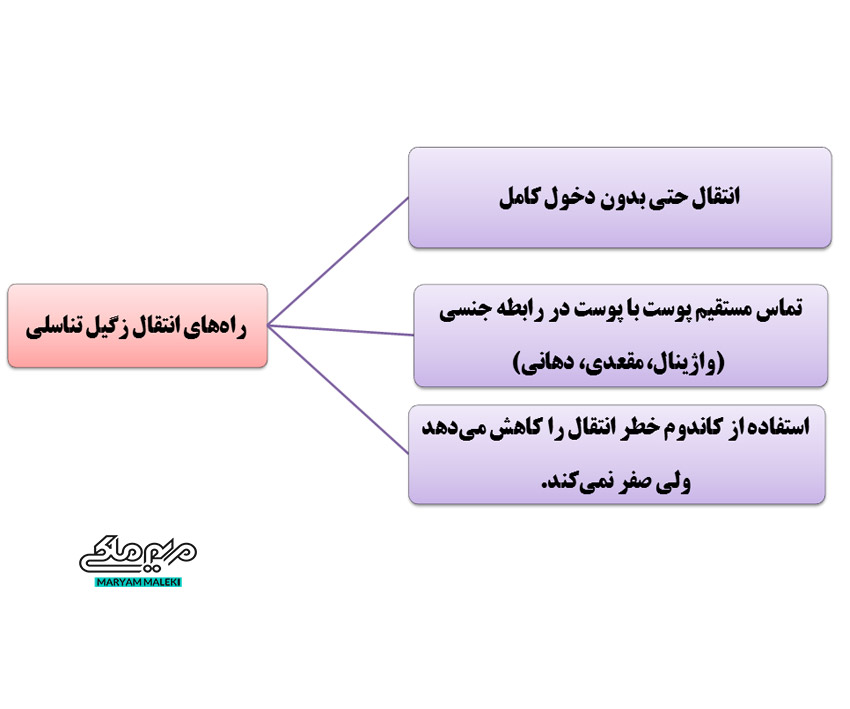 راه‌های انتقال زگیل تناسلی

انتقال حتی بدون دخول کامل

تماس مستقیم پوست با پوست در رابطه جنسی (واژینال، مقعدی، دهانی)

استفاده از کاندوم خطر انتقال را کاهش می‌دهد ولی صفر نمی‌کند.

مریم ملکی
MARYAM MALEKI